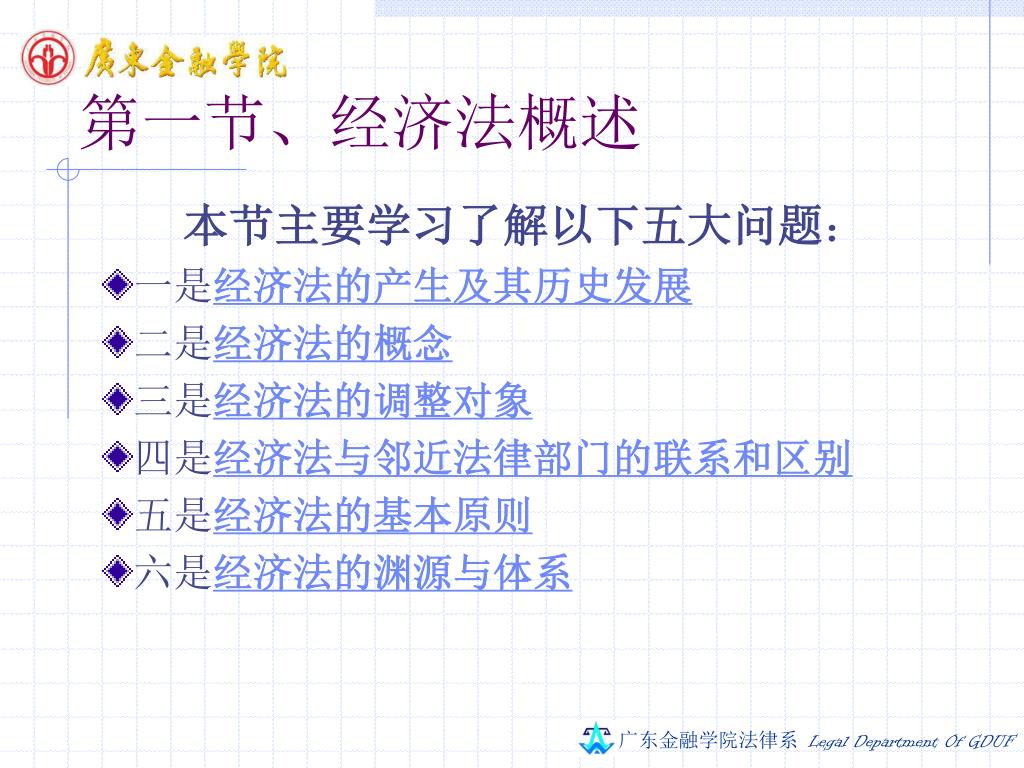 廣東金融學院

第一节、经济法概述

本节主要学习了解以下五大问题：

一是经济法的产生及其历史发展

二是经济法的概念

三是经济法的调整对象

四是经济法与邻近法律部门的联系和区别

五是经济法的基本原则

六是经济法的渊源与体系

广东金融学院法律系 Legal Department Of GDUF